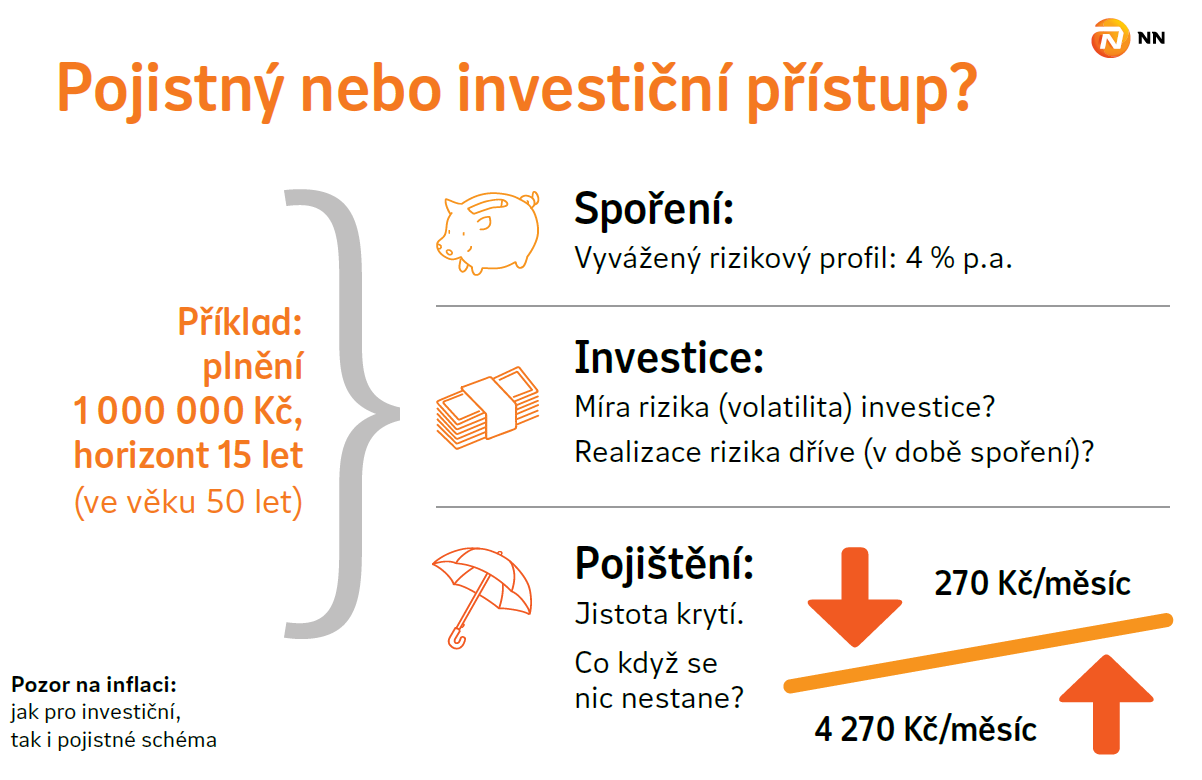 NN

Pojistný nebo investiční přístup?

Příklad: plnění 1 000 000 Kč, horizont 15 let (ve věku 50 let)

Spoření:
Vyvážený rizikový profil: 4 % p.a.

Investice:
Míra rizika (volatilita) investice?
Realizace rizika dříve (v době spoření)?

Pojištění:
Jistota krytí.
Co když se nic nestane?

270 Kč/měsíc

4 270 Kč/měsíc

Pozor na inflaci:
jak pro investiční, tak i pojistné schéma